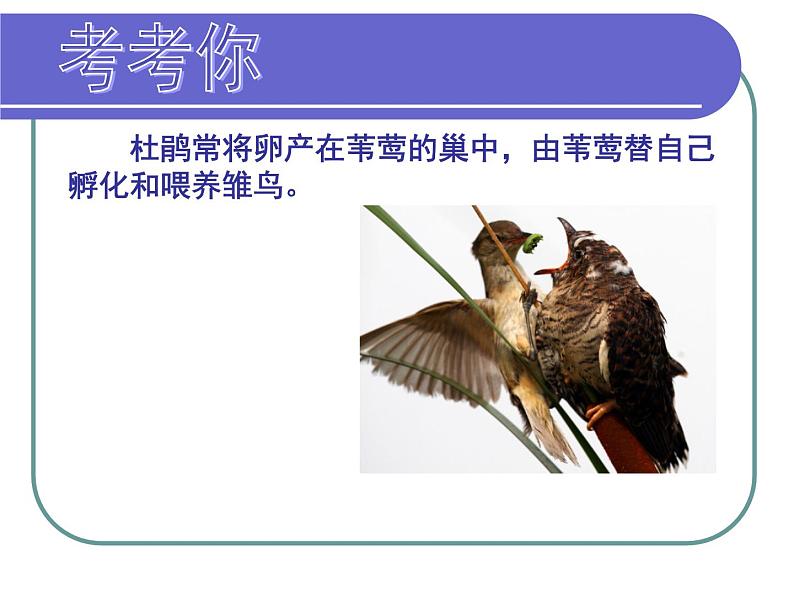 考考你

杜鹃常将卵产在苇莺的巢中，由苇莺替自己孵化和喂养雏鸟。